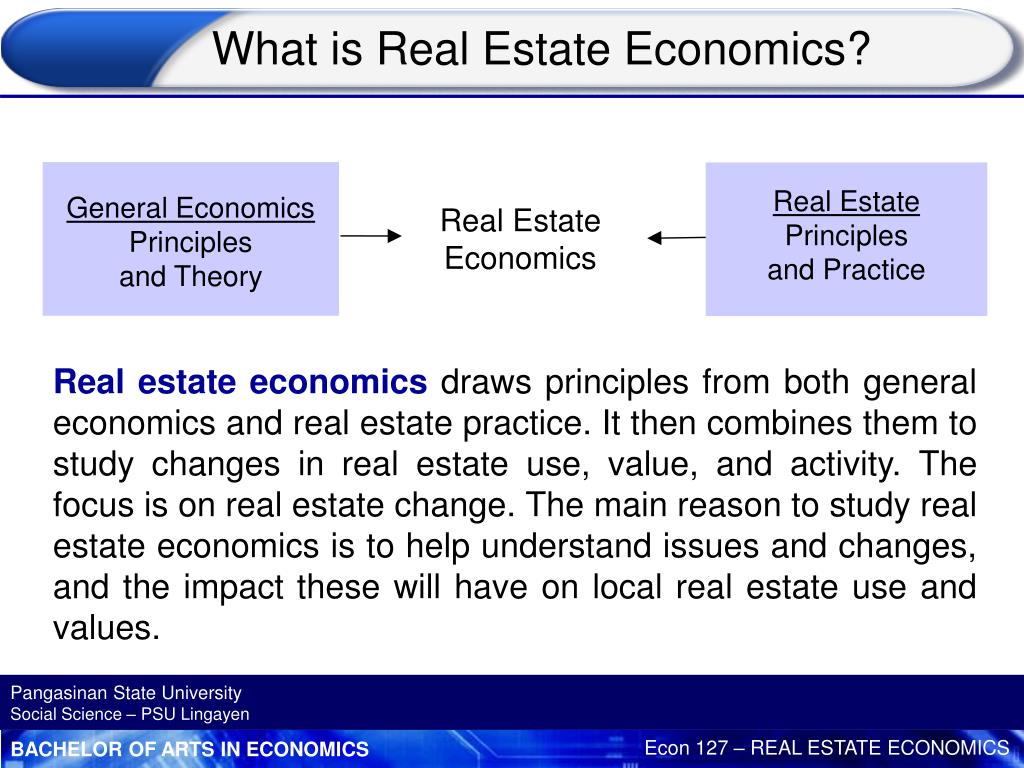 What is Real Estate Economics?

General Economics
Principles
and Theory

Real Estate
Economics

Real Estate
Principles
and Practice

Real estate economics draws principles from both general economics and real estate practice. It then combines them to study changes in real estate use, value, and activity. The focus is on real estate change. The main reason to study real estate economics is to help understand issues and changes, and the impact these will have on local real estate use and values.

Pangasinan State University
Social Science – PSU Lingayen

BACHELOR OF ARTS IN ECONOMICS

Econ 127 – REAL ESTATE ECONOMICS